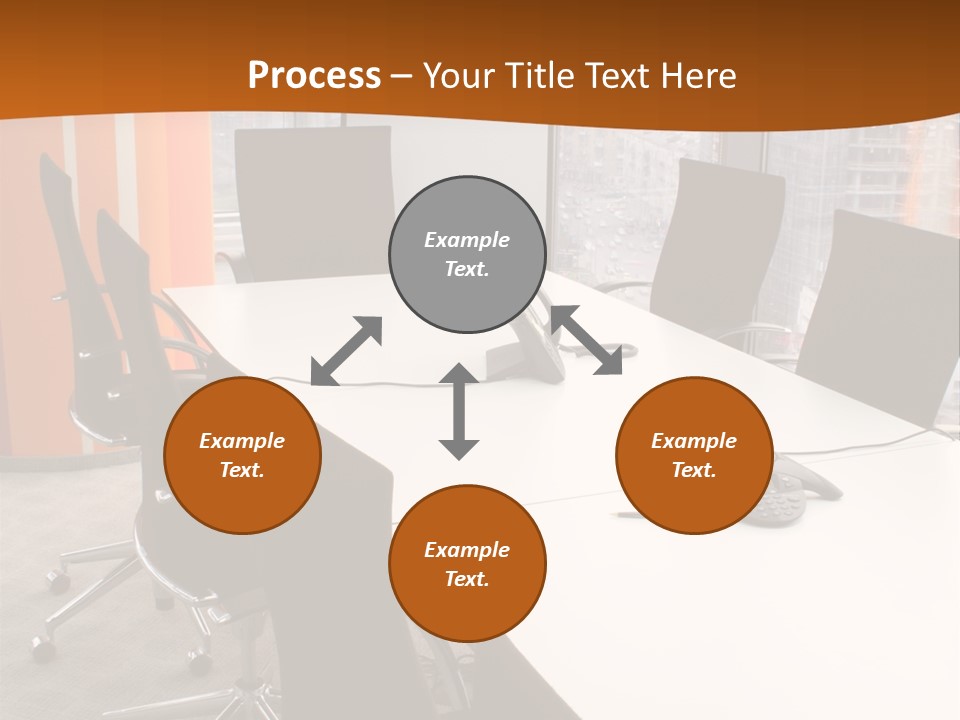 Process – Your Title Text Here

Example Text.

Example Text.

Example Text.

Example Text.